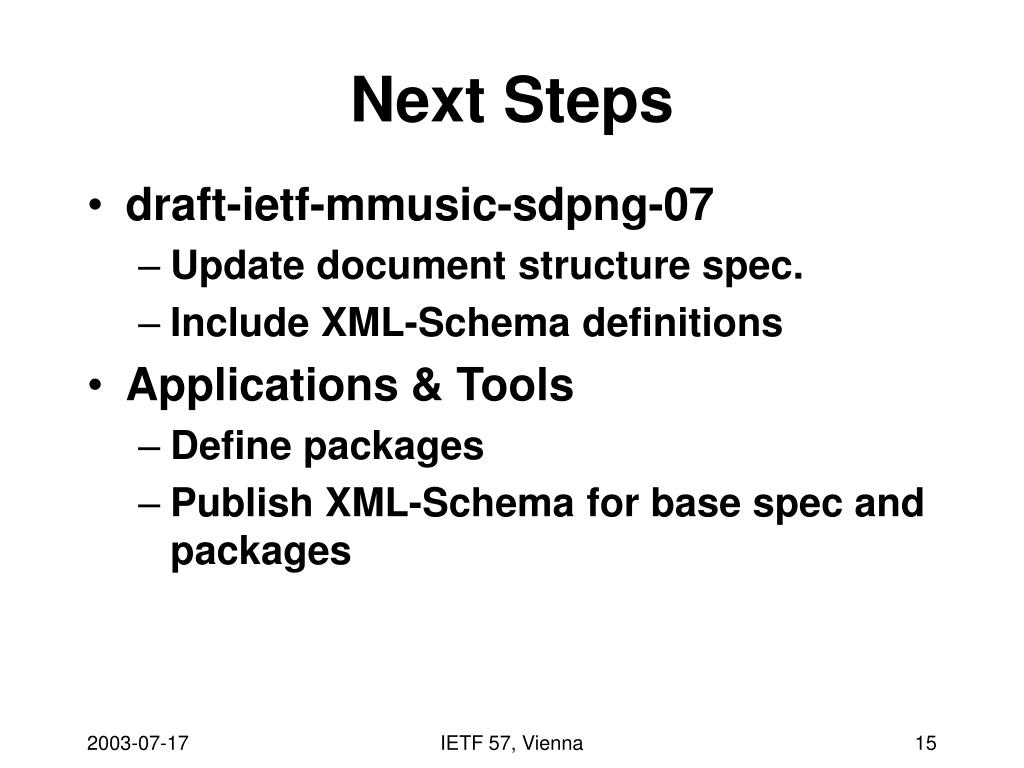 Next Steps

• draft-ietf-mmusic-sdpng-07
– Update document structure spec.
– Include XML-Schema definitions
• Applications & Tools
– Define packages
– Publish XML-Schema for base spec and packages

2003-07-17 IETF 57, Vienna 15